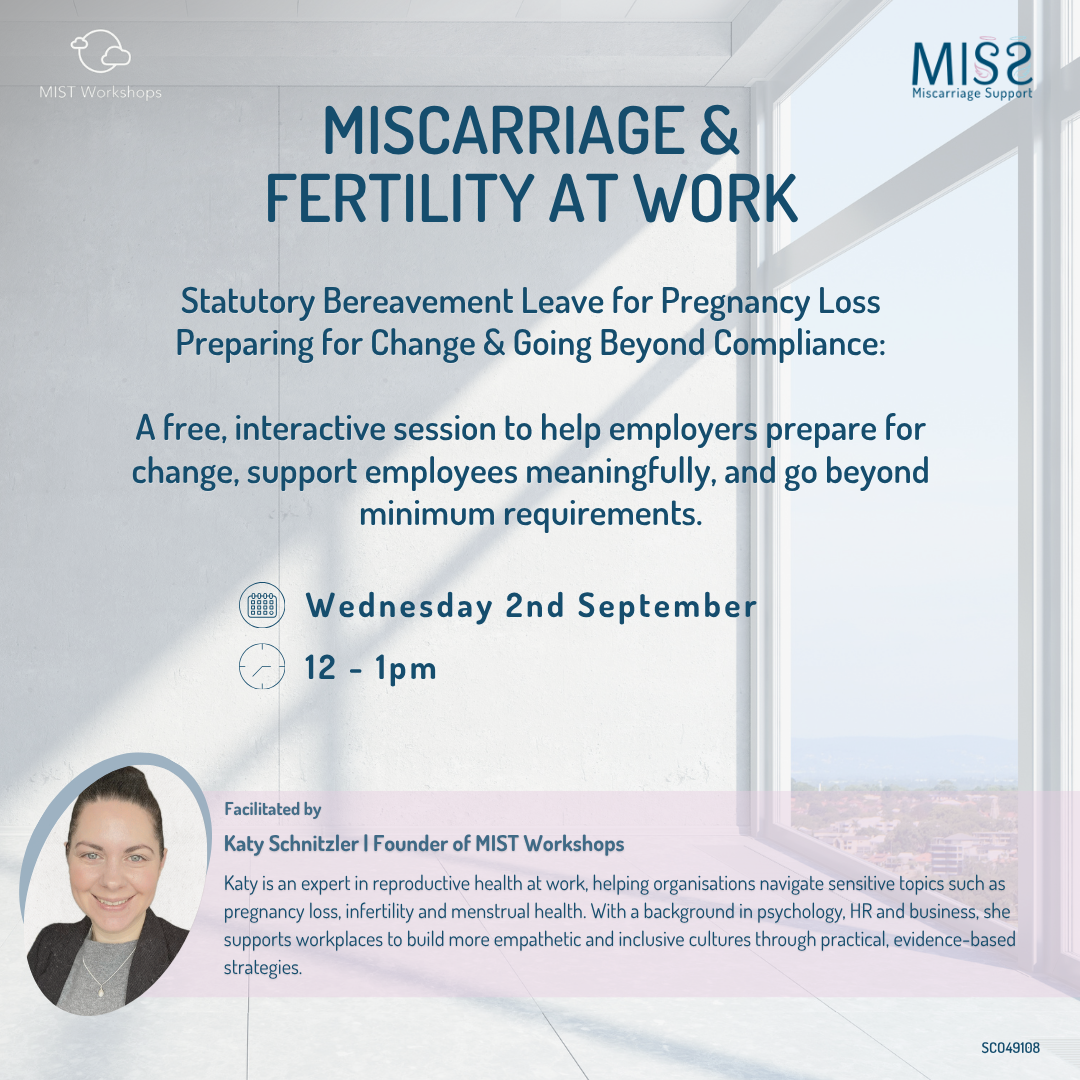 MIST Workshops

MISS
Miscarriage Support

MISCARRIAGE & FERTILITY AT WORK

Statutory Bereavement Leave for Pregnancy Loss
Preparing for Change & Going Beyond Compliance:

A free, interactive session to help employers prepare for change, support employees meaningfully, and go beyond minimum requirements.

Wednesday 2nd September

12 - 1pm

Facilitated by

Katy Schnitzler | Founder of MIST Workshops

Katy is an expert in reproductive health at work, helping organisations navigate sensitive topics such as pregnancy loss, infertility and menstrual health. With a background in psychology, HR and business, she supports workplaces to build more empathetic and inclusive cultures through practical, evidence-based strategies.

SC049108